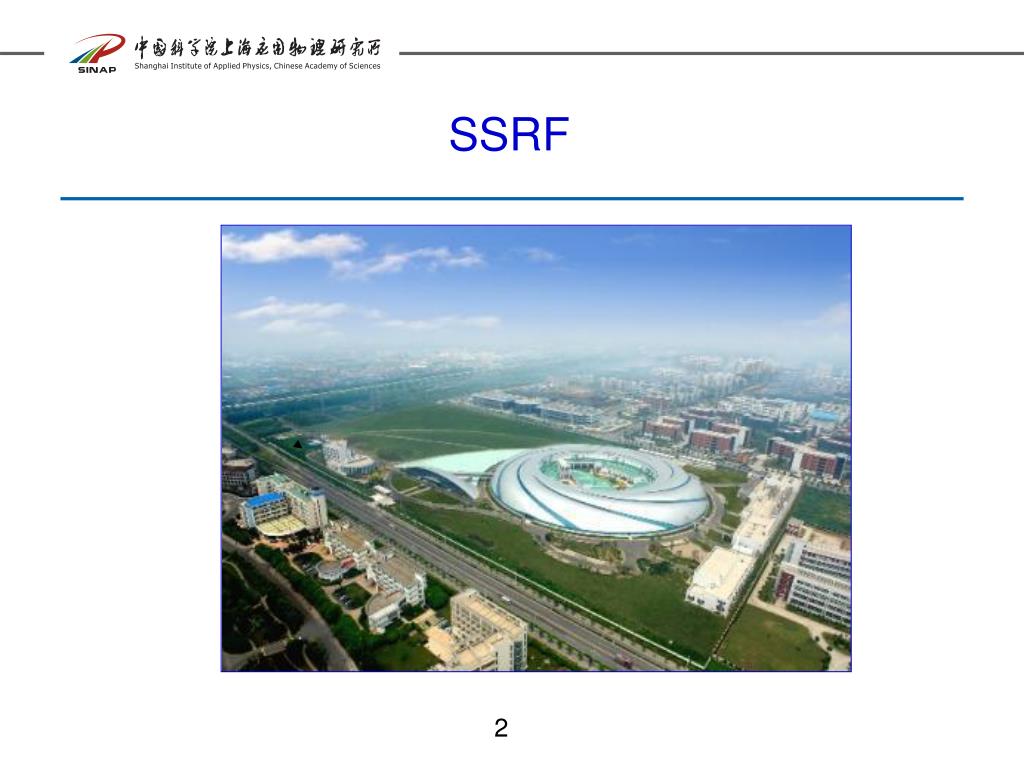 SINAP 中国科学院上海应用物理研究所
Shanghai Institute of Applied Physics, Chinese Academy of Sciences

SSRF

2